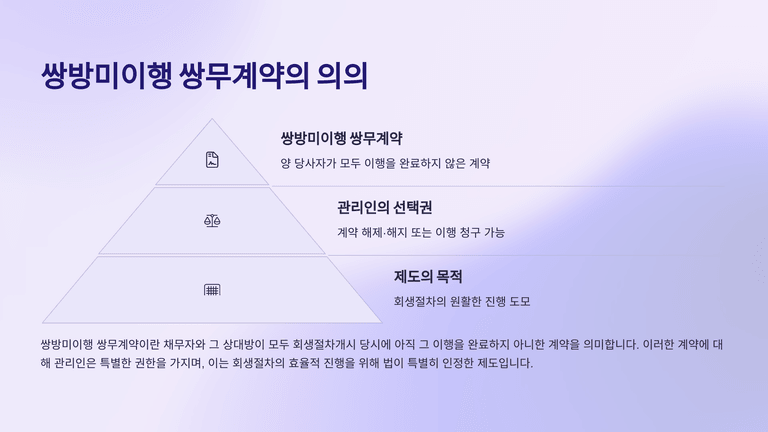 쌍방미이행 쌍무계약의 의의

쌍방미이행 쌍무계약

양 당사자가 모두 이행을 완료하지 않은 계약

관리인의 선택권

계약 해제·해지 또는 이행 청구 가능

제도의 목적

회생절차의 원활한 진행 도모

쌍방미이행 쌍무계약이란 채무자와 그 상대방이 모두 회생절차개시 당시에 아직 그 이행을 완료하지 아니한 계약을 의미합니다. 이러한 계약에 대해 관리인은 특별한 권한을 가지며, 이는 회생절차의 효율적 진행을 위해 법이 특별히 인정한 제도입니다.